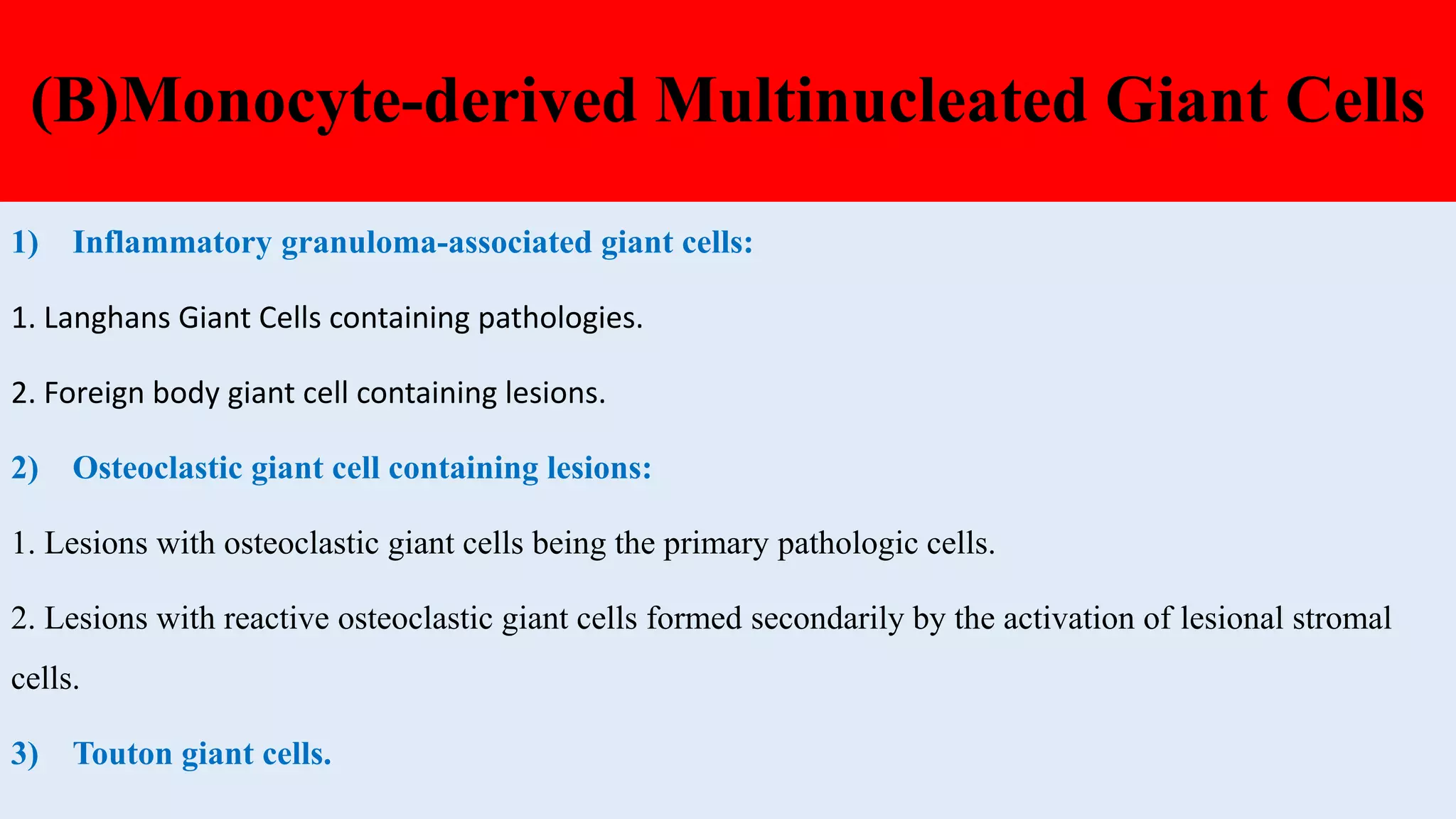 (B)Monocyte-derived Multinucleated Giant Cells

1) Inflammatory granuloma-associated giant cells:

1. Langhans Giant Cells containing pathologies.

2. Foreign body giant cell containing lesions.

2) Osteoclastic giant cell containing lesions:

1. Lesions with osteoclastic giant cells being the primary pathologic cells.

2. Lesions with reactive osteoclastic giant cells formed secondarily by the activation of lesional stromal cells.

3) Touton giant cells.